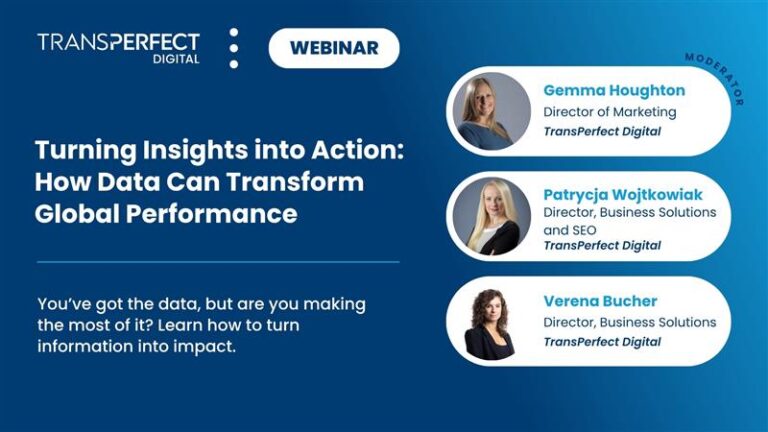 TRANSPERFECT DIGITAL

WEBINAR

Turning Insights into Action: How Data Can Transform Global Performance

You've got the data, but are you making the most of it? Learn how to turn information into impact.

MODERATOR

Gemma Houghton
Director of Marketing
TransPerfect Digital

Patrycja Wojtkowiak
Director, Business Solutions and SEO
TransPerfect Digital

Verena Bucher
Director, Business Solutions
TransPerfect Digital